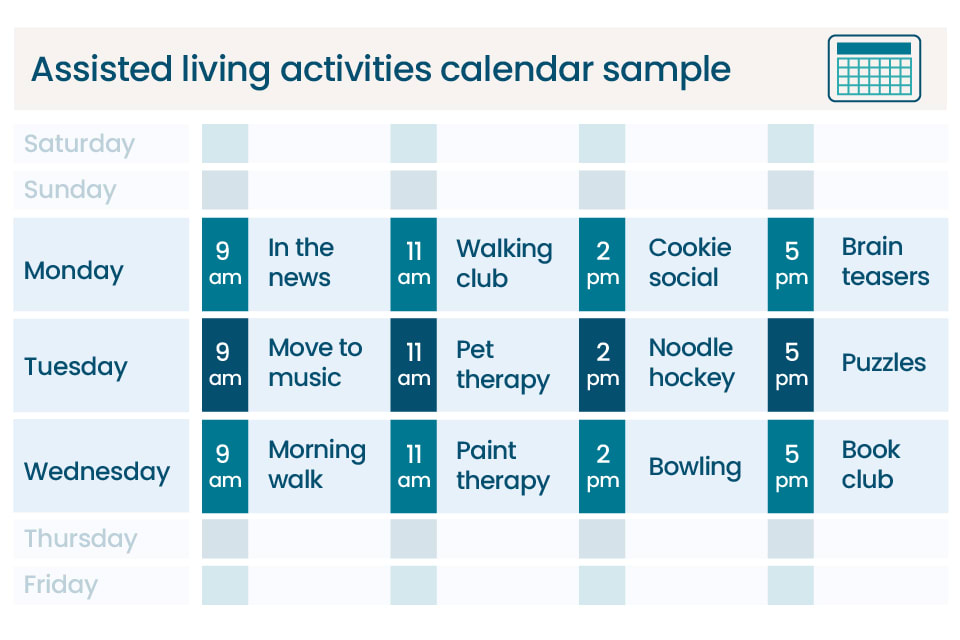 Assisted living activities calendar sample

| | | | | | | | | |
|---|---|---|---|---|---|---|---|---|
| Saturday | | | | | | | | |
| Sunday | | | | | | | | |
| Monday | 9 am | In the news | 11 am | Walking club | 2 pm | Cookie social | 5 pm | Brain teasers |
| Tuesday | 9 am | Move to music | 11 am | Pet therapy | 2 pm | Noodle hockey | 5 pm | Puzzles |
| Wednesday | 9 am | Morning walk | 11 am | Paint therapy | 2 pm | Bowling | 5 pm | Book club |
| Thursday | | | | | | | | |
| Friday | | | | | | | | |